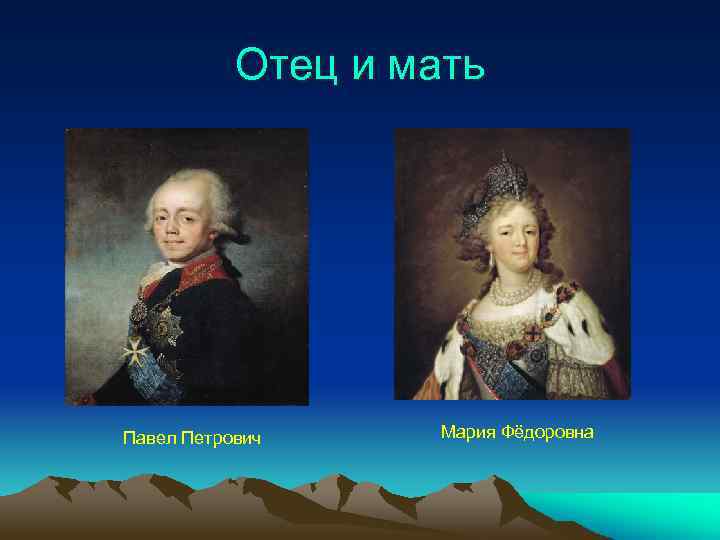 Отец и мать

Павел Петрович

Мария Фёдоровна